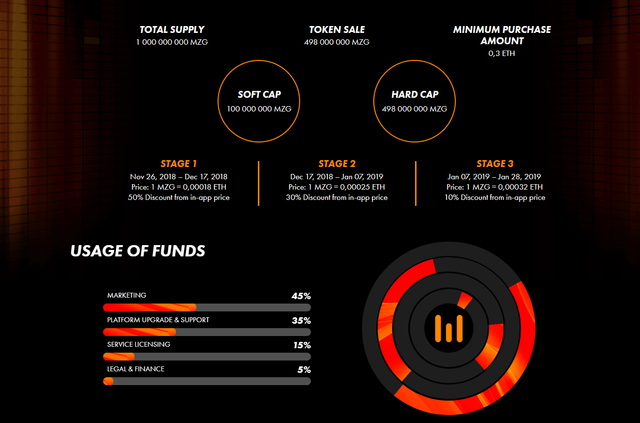 TOTAL SUPPLY
1 000 000 000 MZG

TOKEN SALE
498 000 000 MZG

MINIMUM PURCHASE AMOUNT
0,3 ETH

SOFT CAP
100 000 000 MZG

HARD CAP
498 000 000 MZG

STAGE 1
Nov 26, 2018 – Dec 17, 2018
Price: 1 MZG = 0,00018 ETH
50% Discount from in-app price

STAGE 2
Dec 17, 2018 – Jan 07, 2019
Price: 1 MZG = 0,00025 ETH
30% Discount from in-app price

STAGE 3
Jan 07, 2019 – Jan 28, 2019
Price: 1 MZG = 0,00032 ETH
10% Discount from in-app price

USAGE OF FUNDS

MARKETING 45%

PLATFORM UPGRADE & SUPPORT 35%

SERVICE LICENSING 15%

LEGAL & FINANCE 5%